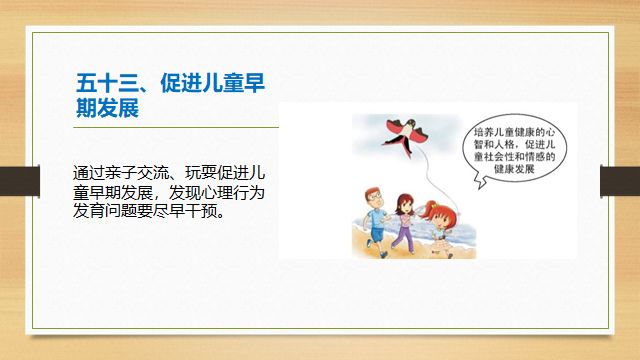 五十三、促进儿童早期发展

通过亲子交流、玩耍促进儿童早期发展，发现心理行为发育问题要尽早干预。

培养儿童健康的心智和人格，促进儿童社会性和情感的健康发展